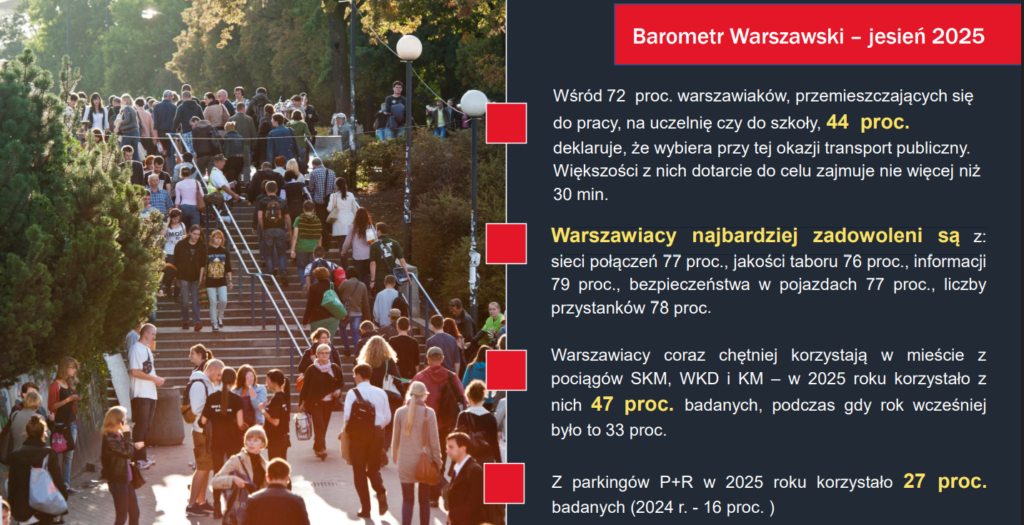 Barometr Warszawski – jesień 2025

Wśród 72 proc. warszawiaków, przemieszczających się do pracy, na uczelnię czy do szkoły, 44 proc. deklaruje, że wybiera przy tej okazji transport publiczny. Większości z nich dotarcie do celu zajmuje nie więcej niż 30 min.

Warszawiacy najbardziej zadowoleni są z: sieci połączeń 77 proc., jakości taboru 76 proc., informacji 79 proc., bezpieczeństwa w pojazdach 77 proc., liczby przystanków 78 proc.

Warszawiacy coraz chętniej korzystają w mieście z pociągów SKM, WKD i KM – w 2025 roku korzystało z nich 47 proc. badanych, podczas gdy rok wcześniej było to 33 proc.

Z parkingów P+R w 2025 roku korzystało 27 proc. badanych (2024 r. - 16 proc. )